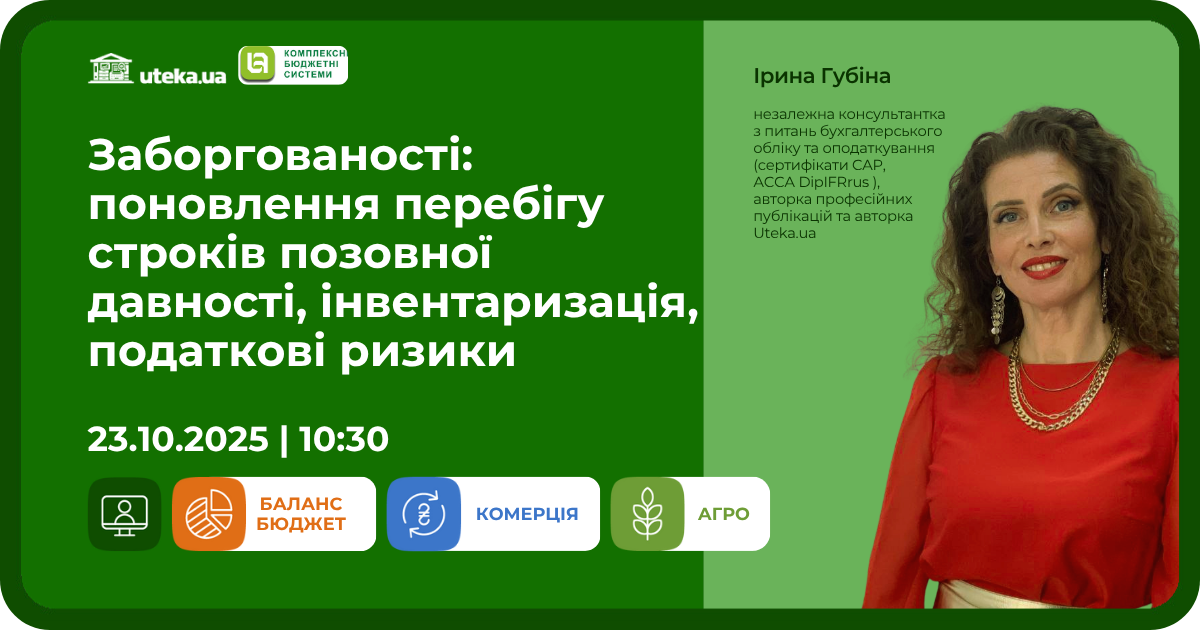 uteka.ua

КОМПЛЕКСНІ БЮДЖЕТНІ СИСТЕМИ

Заборгованості: поновлення перебігу строків позовної давності, інвентаризація, податкові ризики

23.10.2025 | 10:30

БАЛАНС БЮДЖЕТ

КОМЕРЦІЯ

АГРО

Ірина Губіна

незалежна консультантка з питань бухгалтерського обліку та оподаткування (сертифікати CAP, ACCA DipIFRrus ), авторка професійних публікацій та авторка Uteka.ua